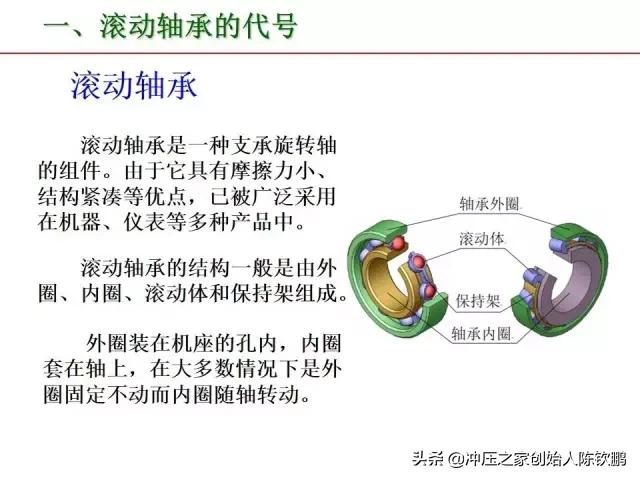 一、滚动轴承的代号

滚动轴承

滚动轴承是一种支承旋转轴的组件。由于它具有摩擦力小、结构紧凑等优点，已被广泛采用在机器、仪表等多种产品中。

滚动轴承的结构一般是由外圈、内圈、滚动体和保持架组成。

外圈装在机座的孔内，内圈套在轴上，在大多数情况下是外圈固定不动而内圈随轴转动。

轴承外圈

滚动体

保持架

轴承内圈

头条 @冲压之家创始人陈钦鹏